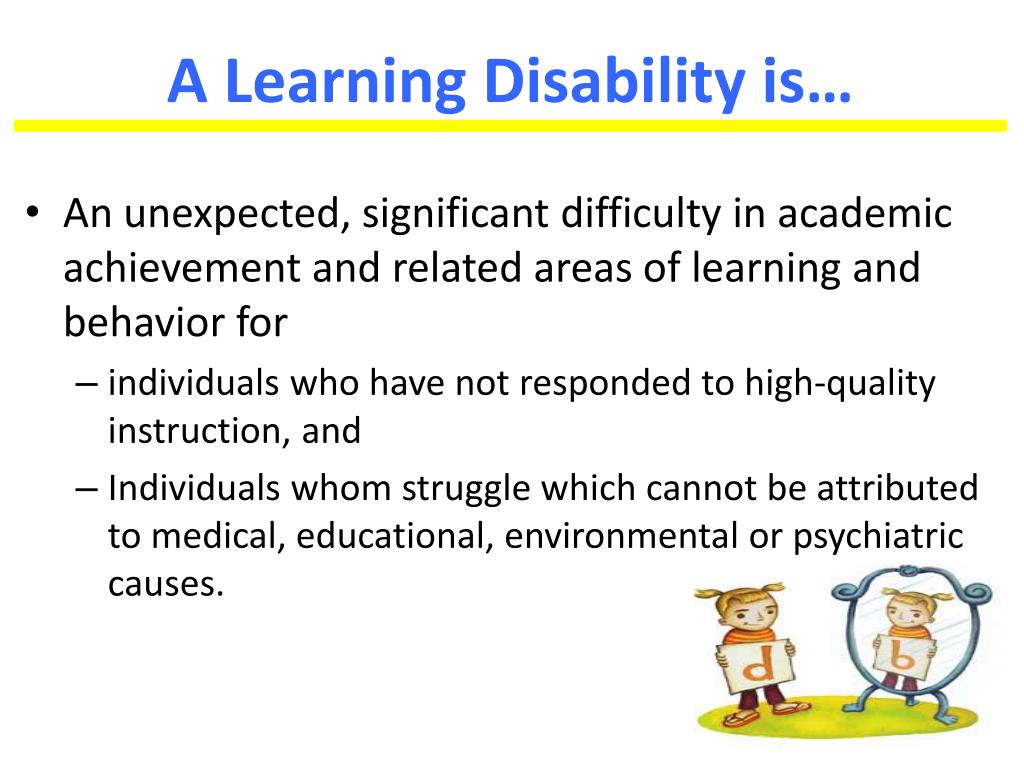 A Learning Disability is…

• An unexpected, significant difficulty in academic achievement and related areas of learning and behavior for

– individuals who have not responded to high-quality instruction, and

– Individuals whom struggle which cannot be attributed to medical, educational, environmental or psychiatric causes.

d

b